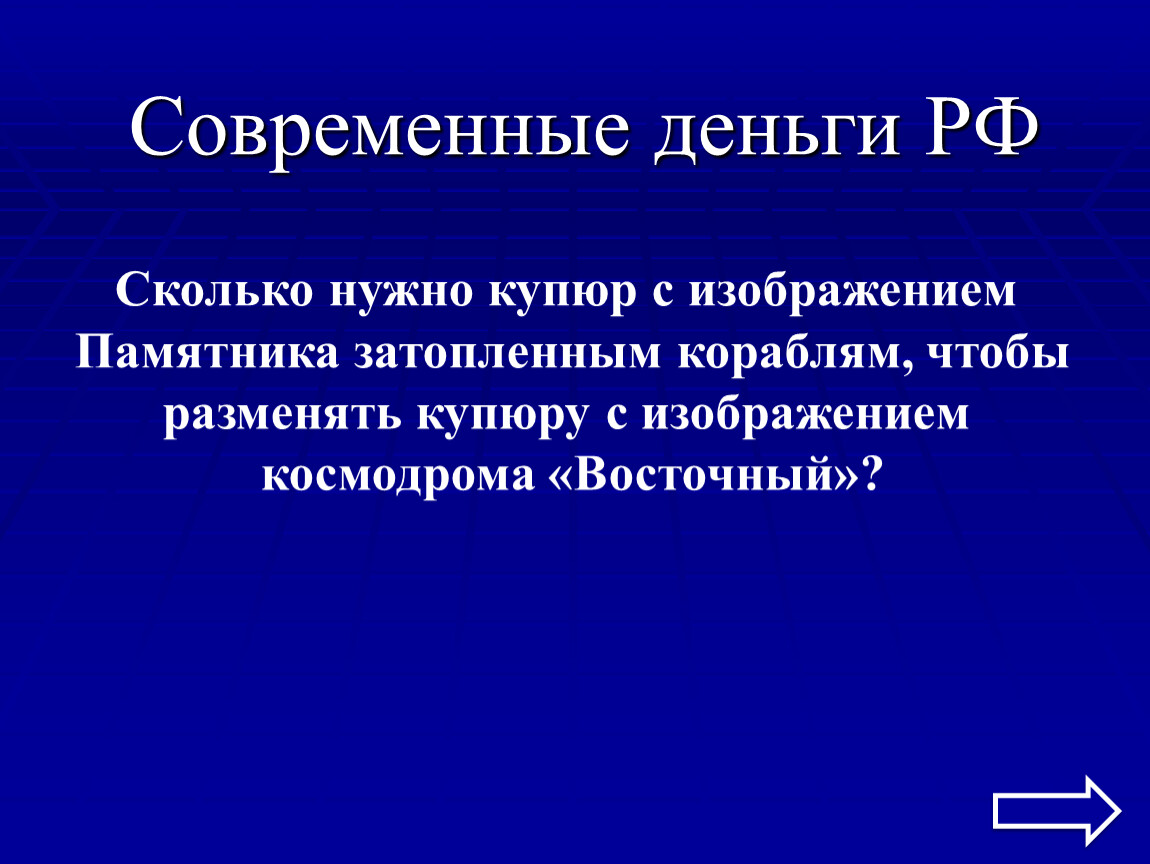 Современные деньги РФ

Сколько нужно купюр с изображением Памятника затопленным кораблям, чтобы разменять купюру с изображением космодрома «Восточный»?